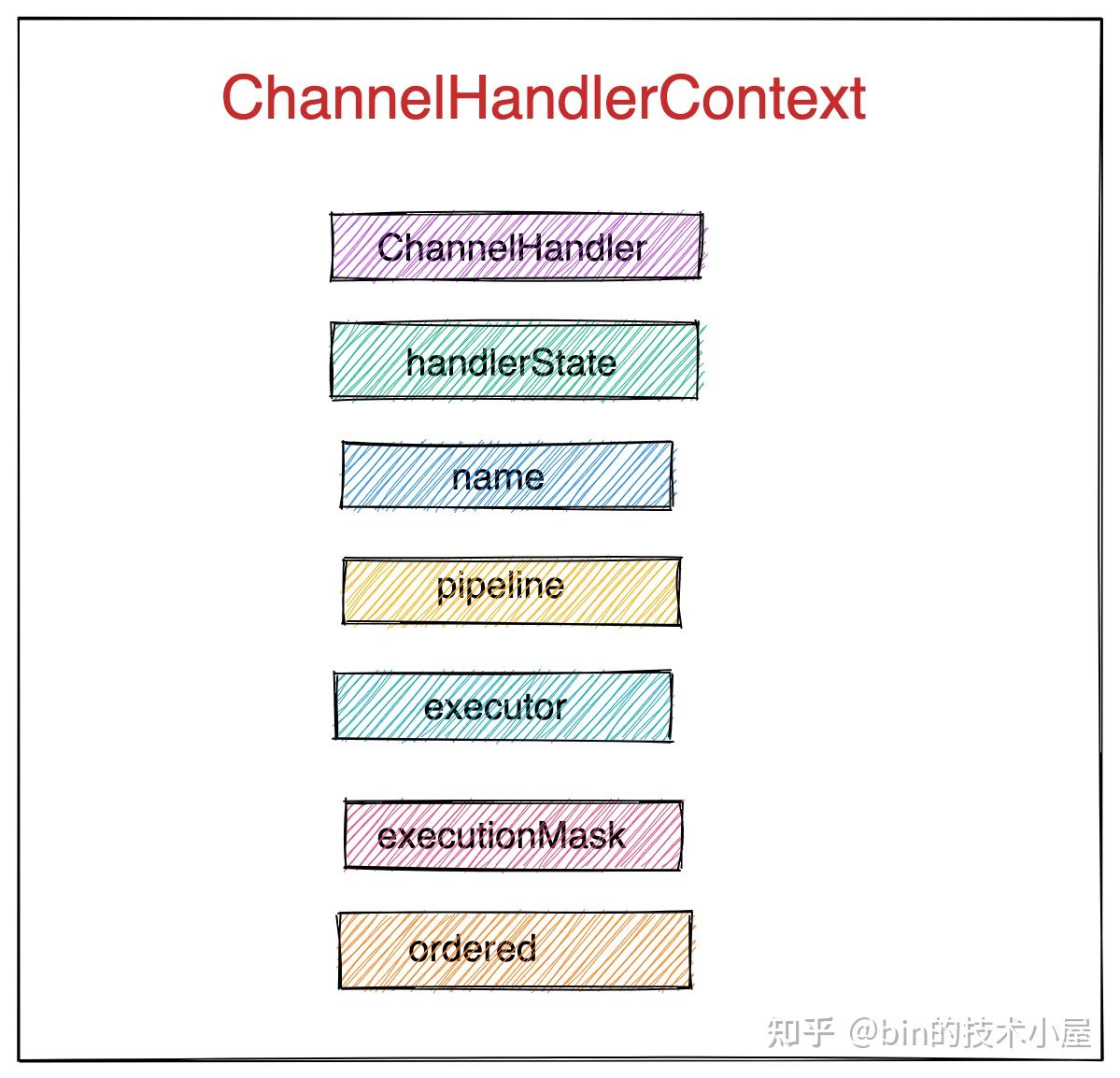 ChannelHandlerContext

ChannelHandler

handlerState

name

pipeline

executor

executionMask

ordered

知乎 @bin的技术小屋